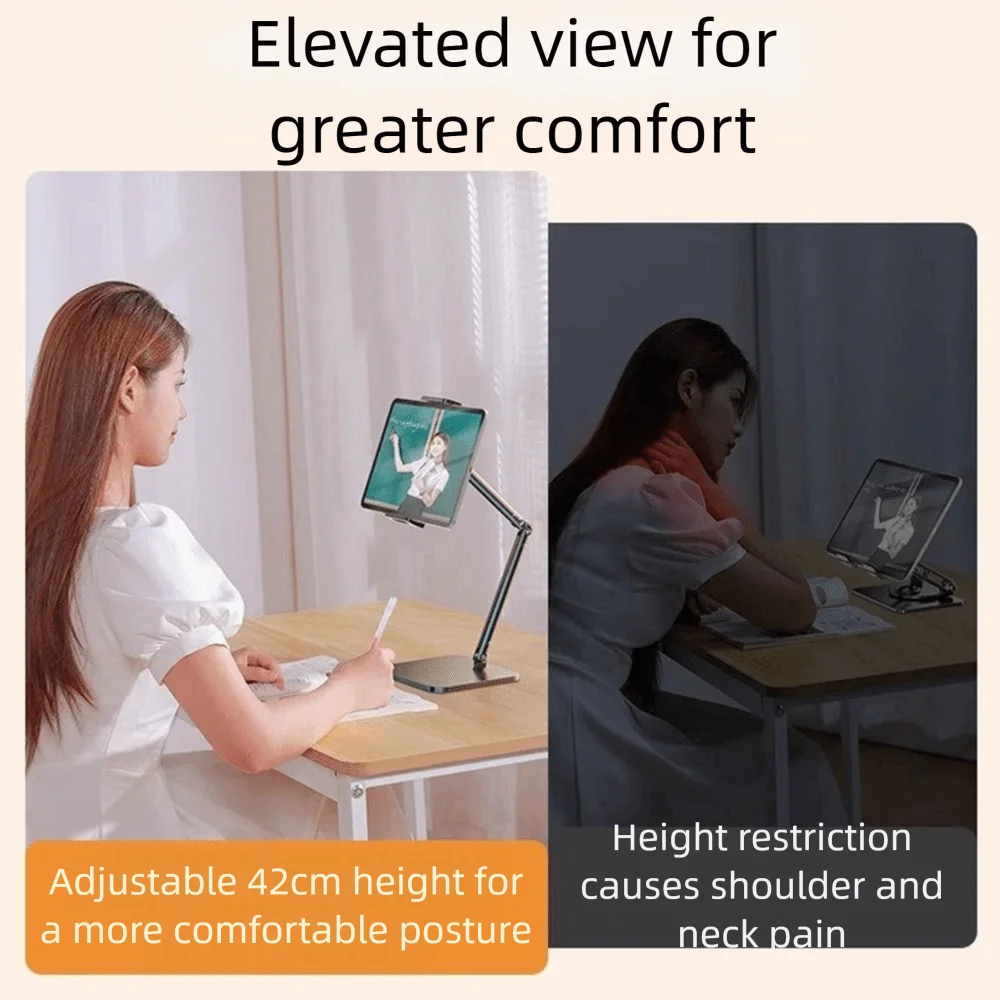 Elevated view for greater comfort

Adjustable 42cm height for a more comfortable posture

Height restriction causes shoulder and neck pain